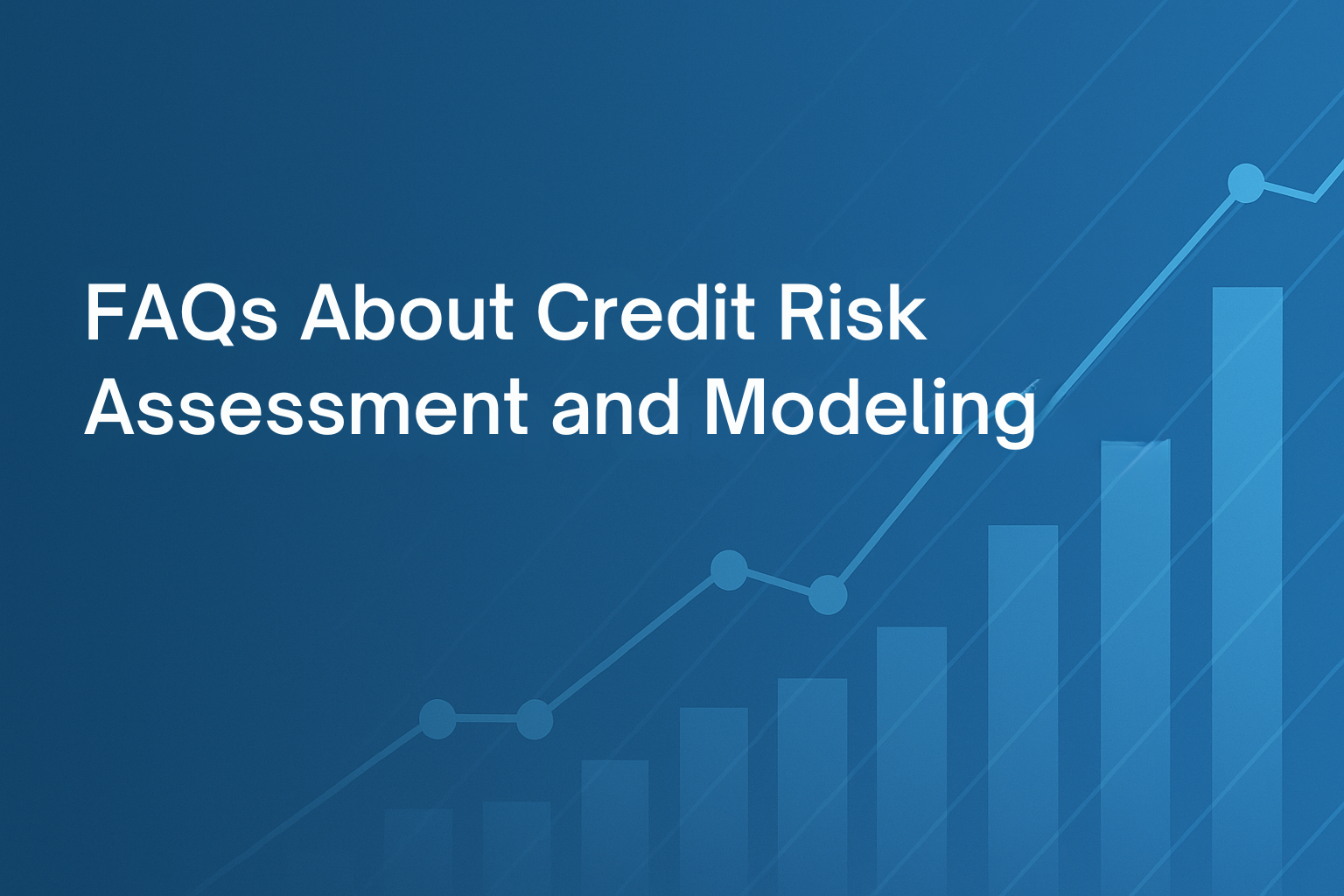 FAQs About Credit Risk Assessment and Modeling